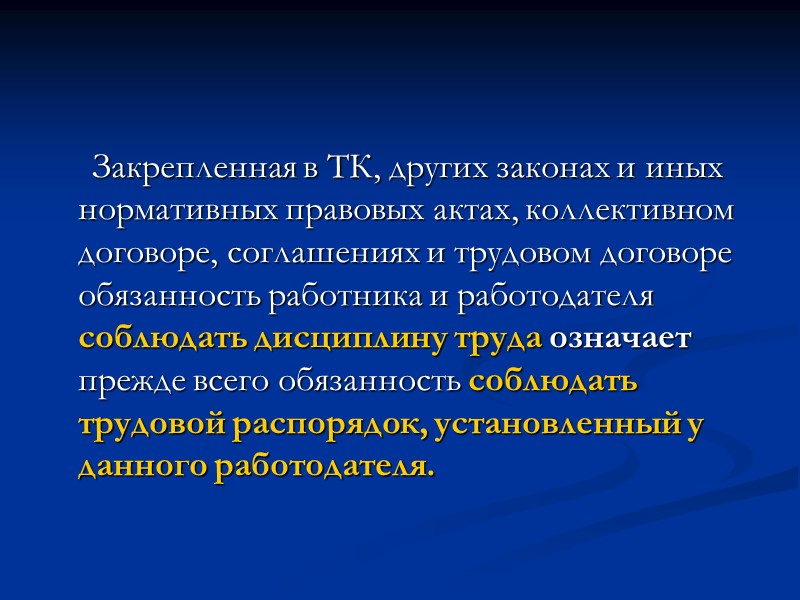 Закрепленная в ТК, других законах и иных нормативных правовых актах, коллективном договоре, соглашениях и трудовом договоре обязанность работника и работодателя соблюдать дисциплину труда означает прежде всего обязанность соблюдать трудовой распорядок, установленный у данного работодателя.